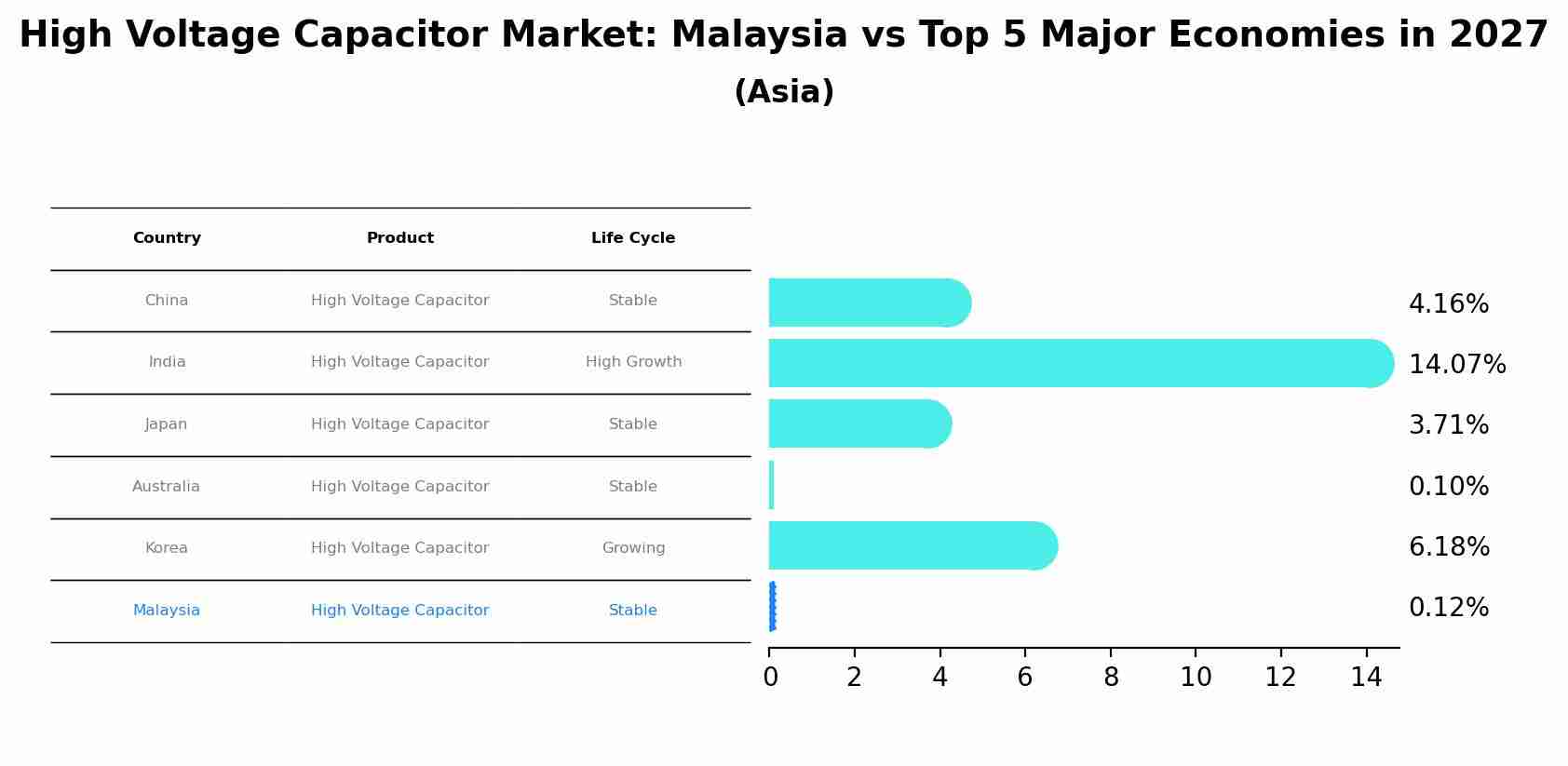 High Voltage Capacitor Market: Malaysia vs Top 5 Major Economies in 2027

(Asia)

| Country | Product | Life Cycle |
|---|---|---|
| China | High Voltage Capacitor | Stable |
| India | High Voltage Capacitor | High Growth |
| Japan | High Voltage Capacitor | Stable |
| Australia | High Voltage Capacitor | Stable |
| Korea | High Voltage Capacitor | Growing |
| Malaysia | High Voltage Capacitor | Stable |

4.16%
14.07%
3.71%
0.10%
6.18%
0.12%

0 2 4 6 8 10 12 14